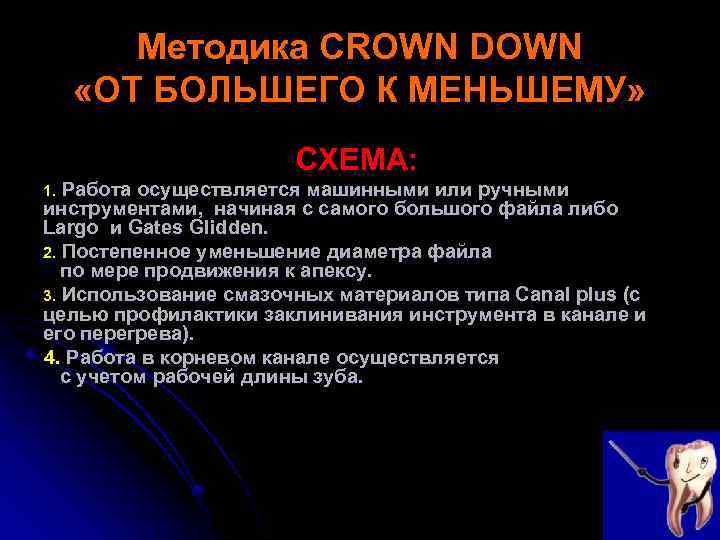 Методика CROWN DOWN
«ОТ БОЛЬШЕГО К МЕНЬШЕМУ»

СХЕМА:

1. Работа осуществляется машинными или ручными инструментами, начиная с самого большого файла либо Largo и Gates Glidden.

2. Постепенное уменьшение диаметра файла по мере продвижения к апексу.

3. Использование смазочных материалов типа Canal plus (с целью профилактики заклинивания инструмента в канале и его перегрева).

4. Работа в корневом канале осуществляется с учетом рабочей длины зуба.